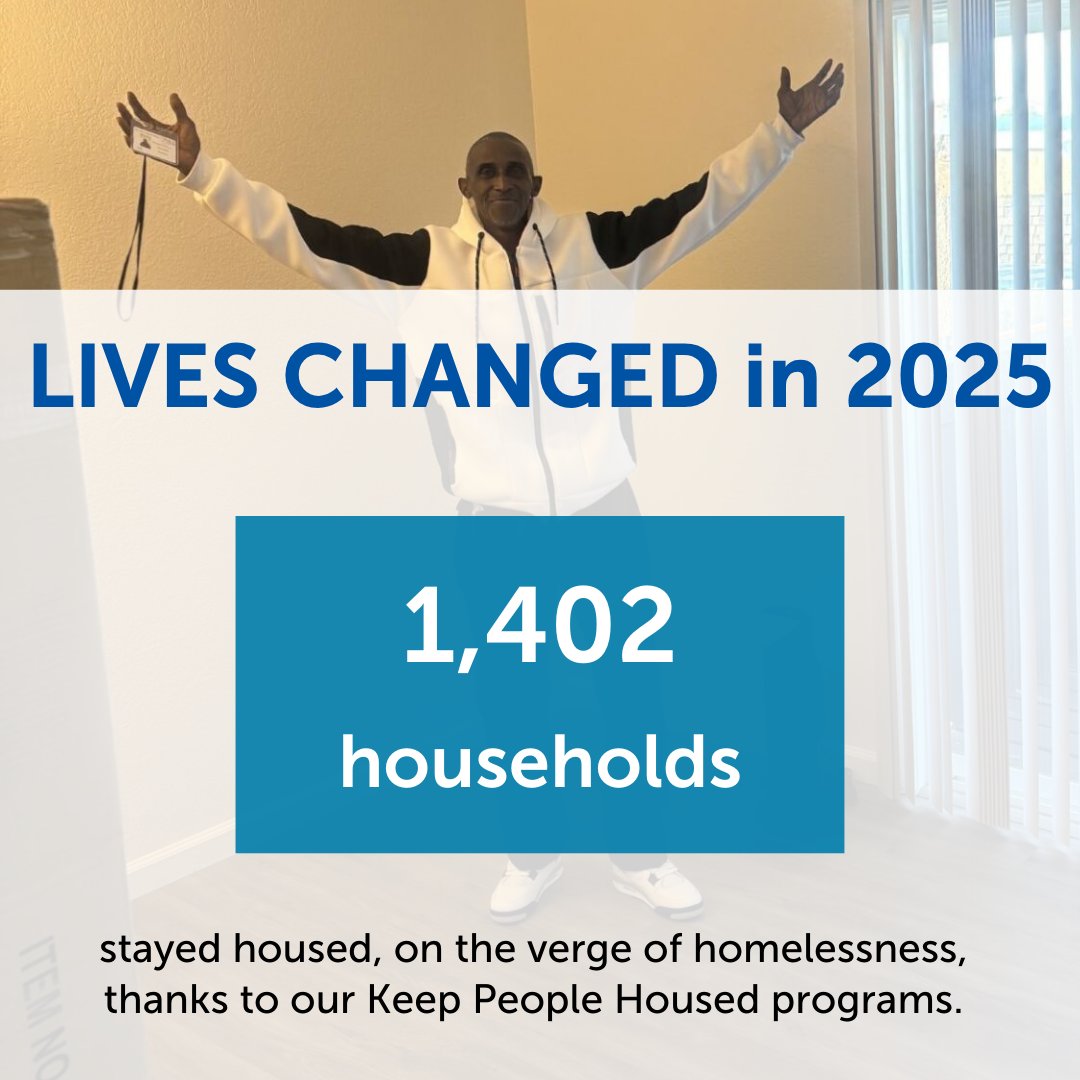 LIVES CHANGED in 2025

1,402

households

stayed housed, on the verge of homelessness, thanks to our Keep People Housed programs.

ITEM NO